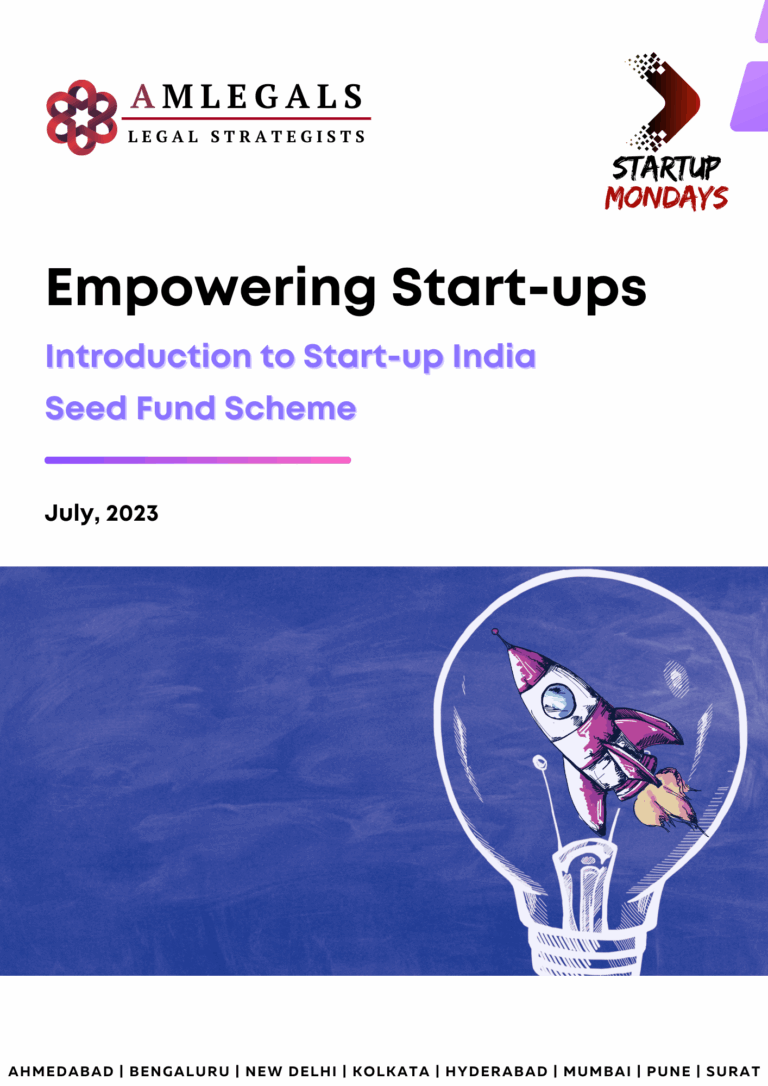 AMLEGALS
LEGAL STRATEGISTS

STARTUP
MONDAYS

Empowering Start-ups

Introduction to Start-up India Seed Fund Scheme

July, 2023

AHMEDABAD | BENGALURU | NEW DELHI | KOLKATA | HYDERABAD | MUMBAI | PUNE | SURAT